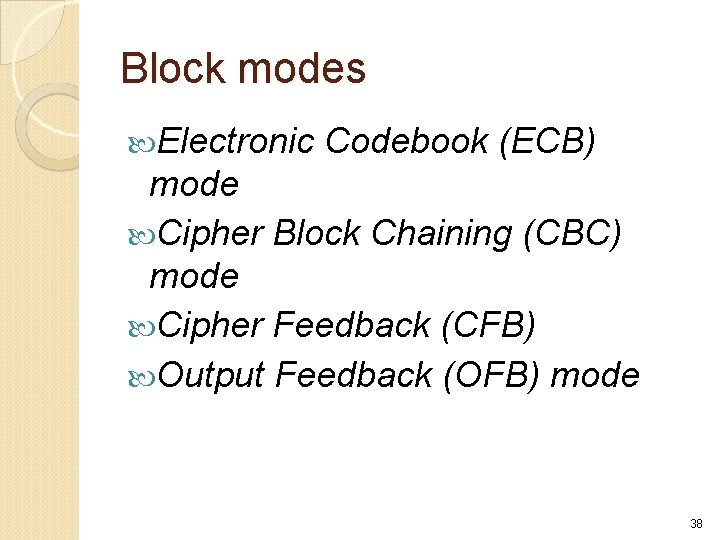 Block modes

Electronic Codebook (ECB) mode

Cipher Block Chaining (CBC) mode

Cipher Feedback (CFB)

Output Feedback (OFB) mode

38